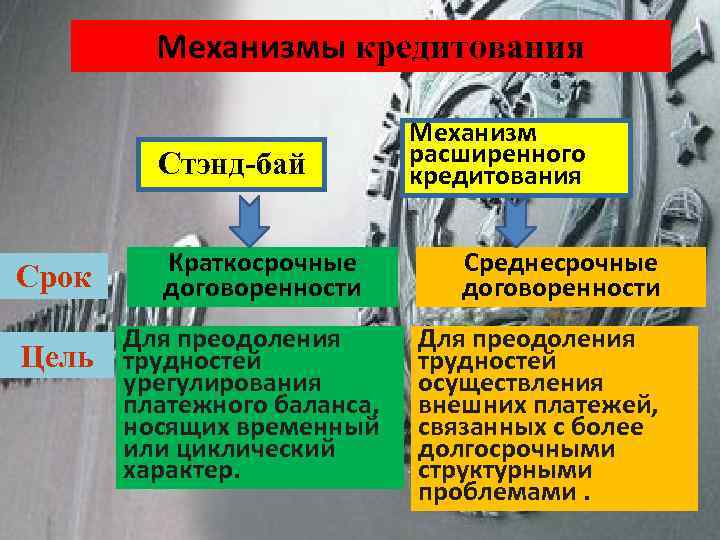 Механизмы кредитования

Стэнд-бай

Механизм расширенного кредитования

Срок

Краткосрочные договоренности

Среднесрочные договоренности

Цель

Для преодоления трудностей урегулирования платежного баланса, носящих временный или циклический характер.

Для преодоления трудностей осуществления внешних платежей, связанных с более долгосрочными структурными проблемами .